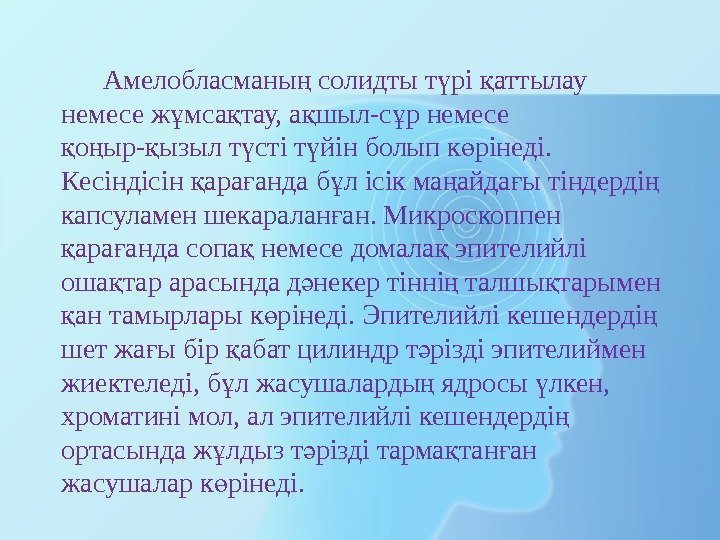 Амелобласманың солидты түрі қаттылау немесе жұмсақтау, ақшыл-сұр немесе қоңыр-қызыл түсті түйін болып көрінеді. Кесіндісін қарағанда бұл ісік маңайдағы тіндердің капсуламен шекараланған. Микроскоппен қарағанда сопақ немесе домалақ эпителийлі ошақтар арасында дәнекер тіннің талшықтарымен қан тамырлары көрінеді. Эпителийлі кешендердің шет жағы бір қабат цилиндр тәрізді эпителиймен жиектеледі, бұл жасушалардың ядросы үлкен, хроматині мол, ал эпителийлі кешендердің ортасында жұлдыз тәрізді тармақтанған жасушалар көрінеді.